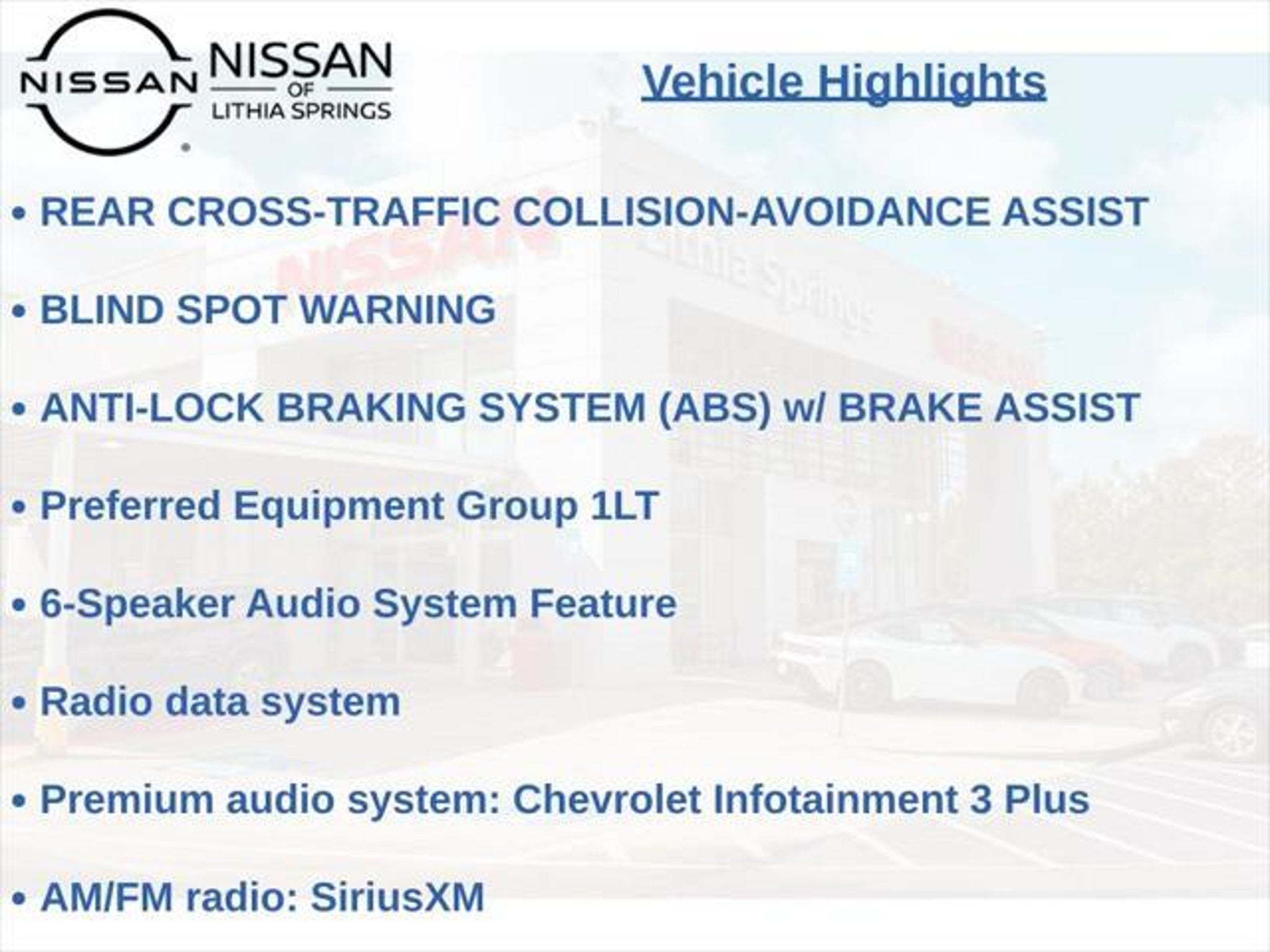 NISSAN NISSAN OF LITHIA SPRINGS

Vehicle Highlights

• REAR CROSS-TRAFFIC COLLISION-AVOIDANCE ASSIST

• BLIND SPOT WARNING

• ANTI-LOCK BRAKING SYSTEM (ABS) w/ BRAKE ASSIST

• Preferred Equipment Group 1LT

• 6-Speaker Audio System Feature

• Radio data system

• Premium audio system: Chevrolet Infotainment 3 Plus

• AM/FM radio: SiriusXM